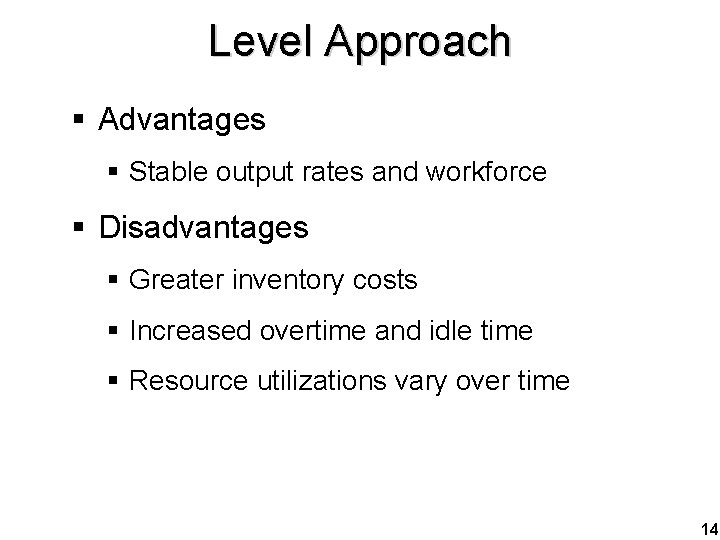 Level Approach

▪ Advantages

▪ Stable output rates and workforce

▪ Disadvantages

▪ Greater inventory costs

▪ Increased overtime and idle time

▪ Resource utilizations vary over time

14